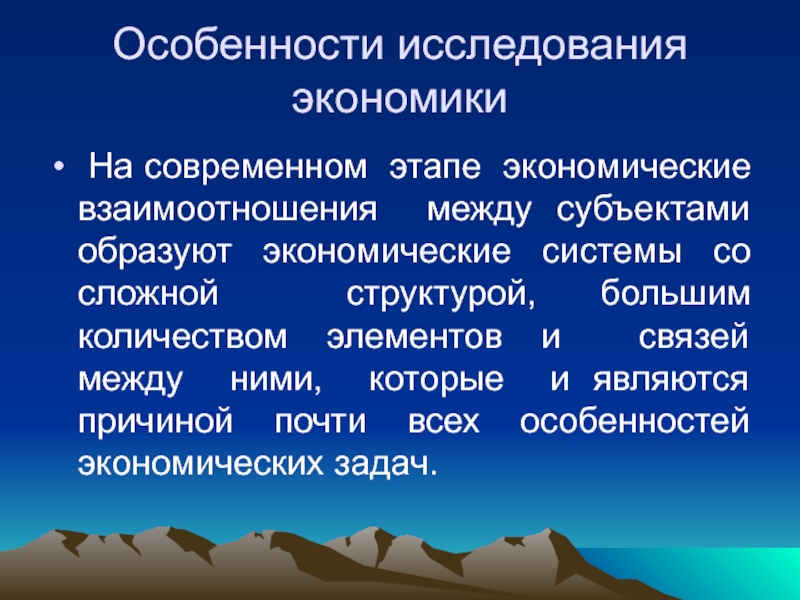 Особенности исследования экономики

• На современном этапе экономические взаимоотношения между субъектами образуют экономические системы со сложной структурой, большим количеством элементов и связей между ними, которые и являются причиной почти всех особенностей экономических задач.